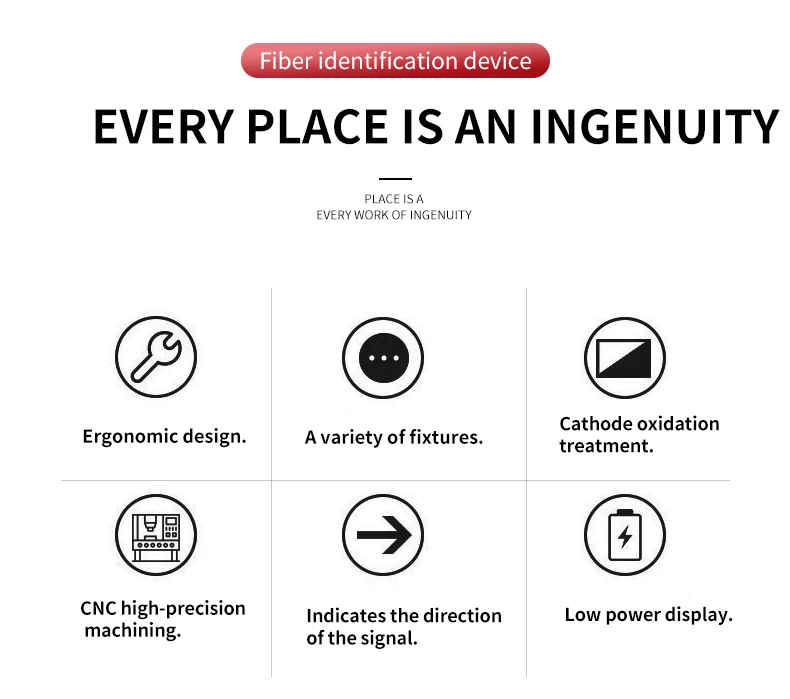 Fiber identification device

EVERY PLACE IS AN INGENUITY

PLACE IS A
EVERY WORK OF INGENUITY

Ergonomic design.

A variety of fixtures.

Cathode oxidation treatment.

CNC high-precision machining.

Indicates the direction of the signal.

Low power display.